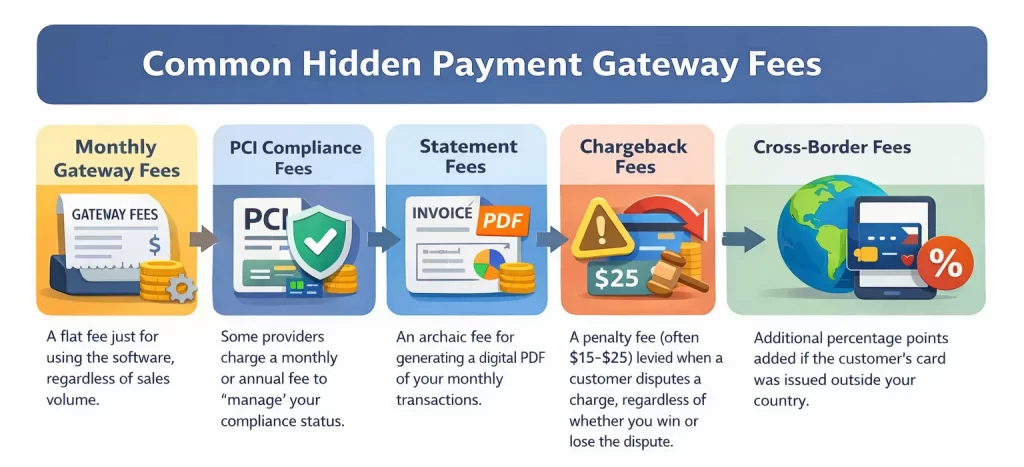 Common Hidden Payment Gateway Fees

Monthly Gateway Fees

GATEWAY FEES

$

A flat fee just for using the software, regardless of sales volume.

PCI Compliance Fees

PCI

Some providers charge a monthly or annual fee to "manage" your compliance status.

Statement Fees

INVOICE

PDF

An archaic fee for generating a digital PDF of your monthly transactions.

Chargeback Fees

$25

A penalty fee (often \$15–\$25) levied when a customer disputes a charge, regardless of whether you win or lose the dispute.

Cross-Border Fees

%

Additional percentage points added if the customer's card was issued outside your country.